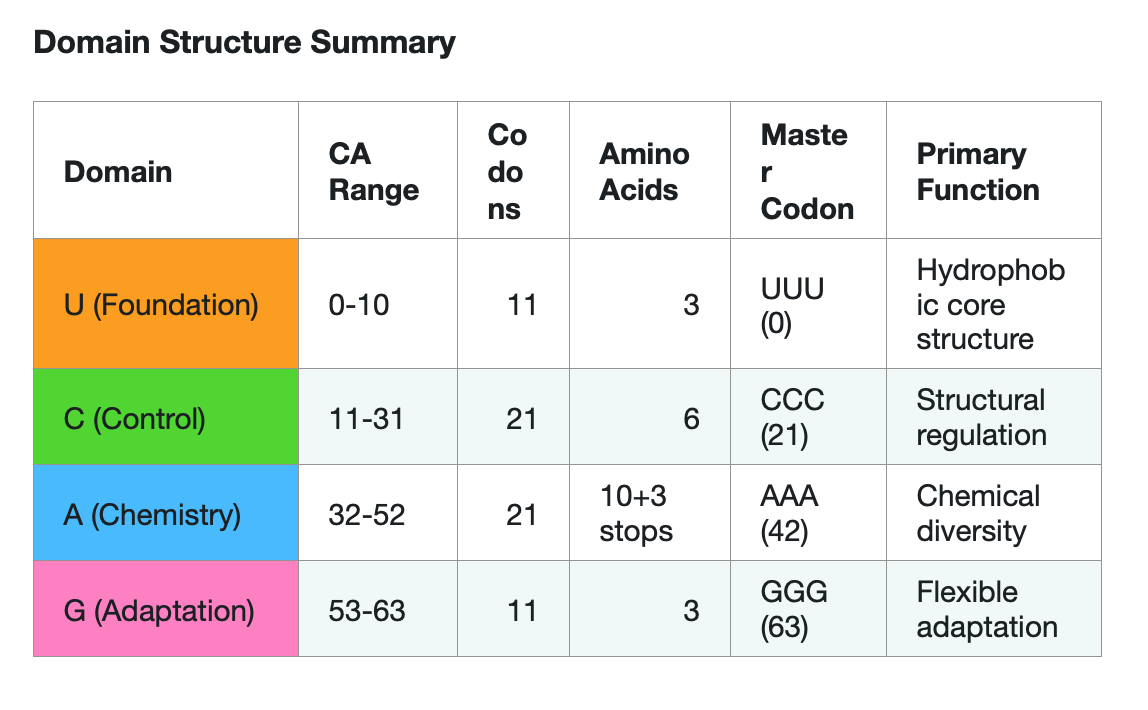 Domain Structure Summary

| Domain | CA Range | Codons | Amino Acids | Master Codon | Primary Function |
|---|---|---|---|---|---|
| U (Foundation) | 0-10 | 11 | 3 | UUU (0) | Hydrophobic core structure |
| C (Control) | 11-31 | 21 | 6 | CCC (21) | Structural regulation |
| A (Chemistry) | 32-52 | 21 | 10+3 stops | AAA (42) | Chemical diversity |
| G (Adaptation) | 53-63 | 11 | 3 | GGG (63) | Flexible adaptation |